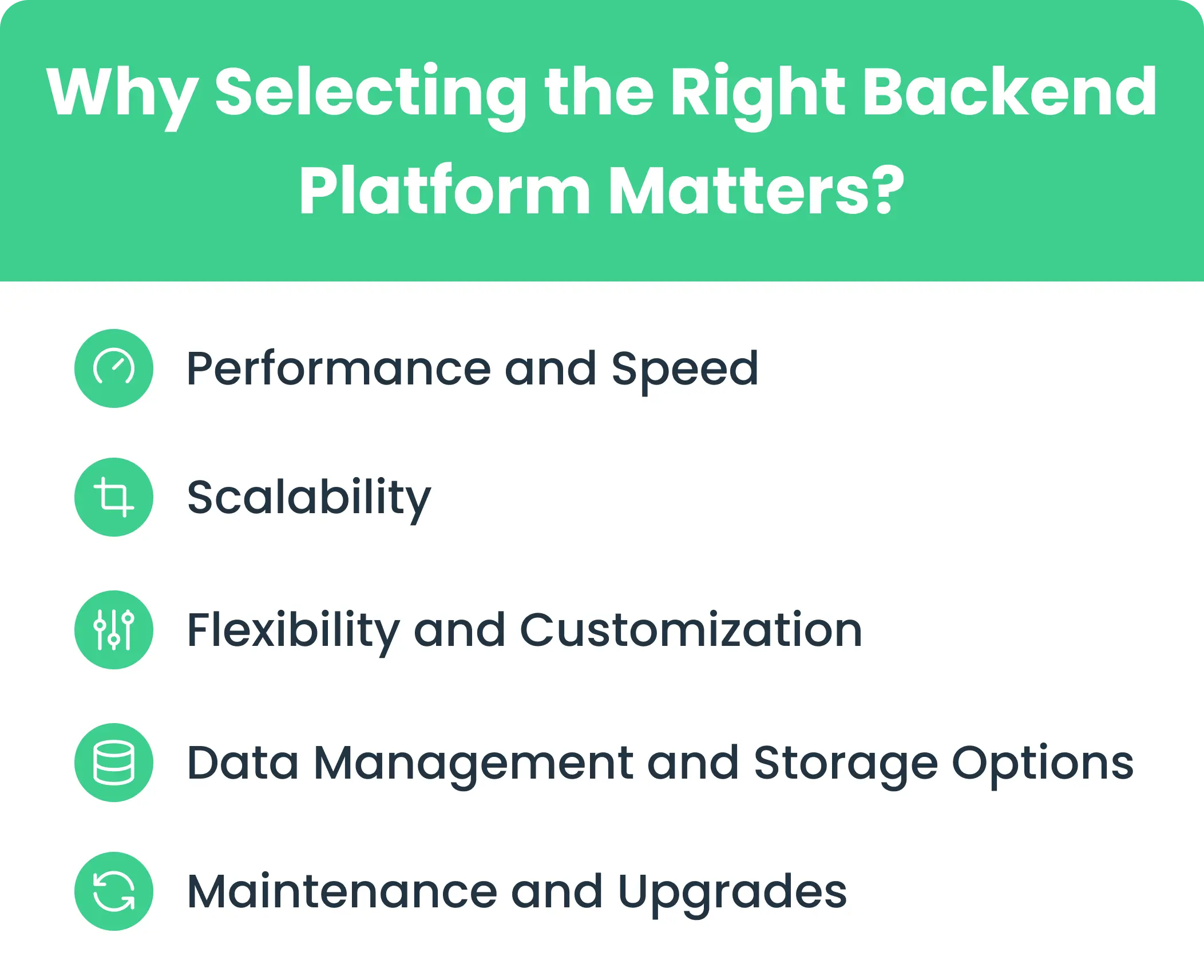 Why Selecting the Right Backend Platform Matters?

Performance and Speed

Scalability

Flexibility and Customization

Data Management and Storage Options

Maintenance and Upgrades